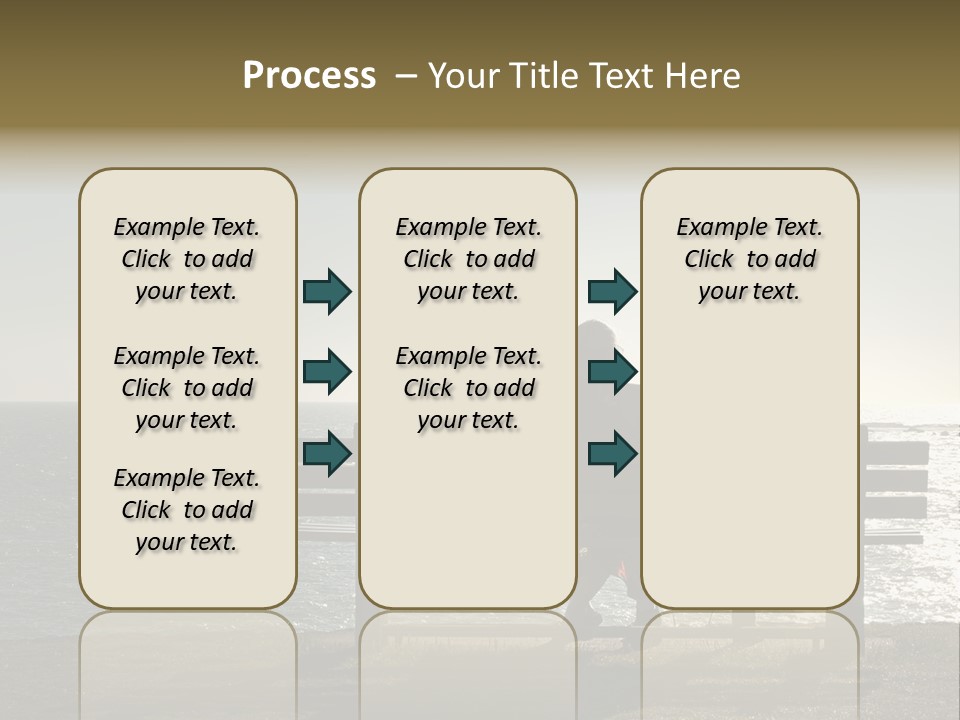 Process – Your Title Text Here

Example Text. Click to add your text.

Example Text. Click to add your text.

Example Text. Click to add your text.

Example Text. Click to add your text.

Example Text. Click to add your text.

Example Text. Click to add your text.